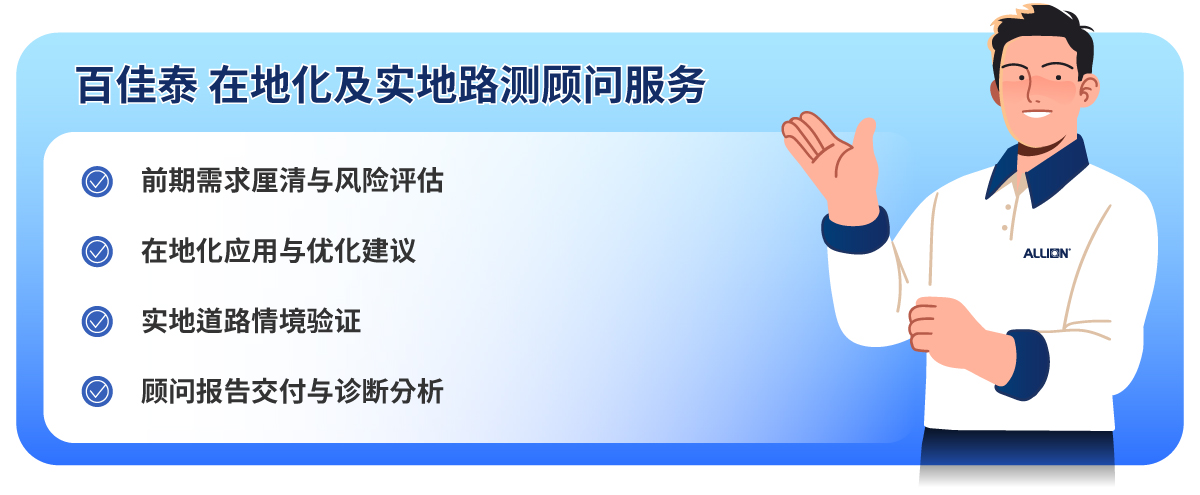 百佳泰 在地化及实地路测顾问服务

前期需求厘清与风险评估

在地化应用与优化建议

实地道路情境验证

顾问报告交付与诊断分析

ALLION